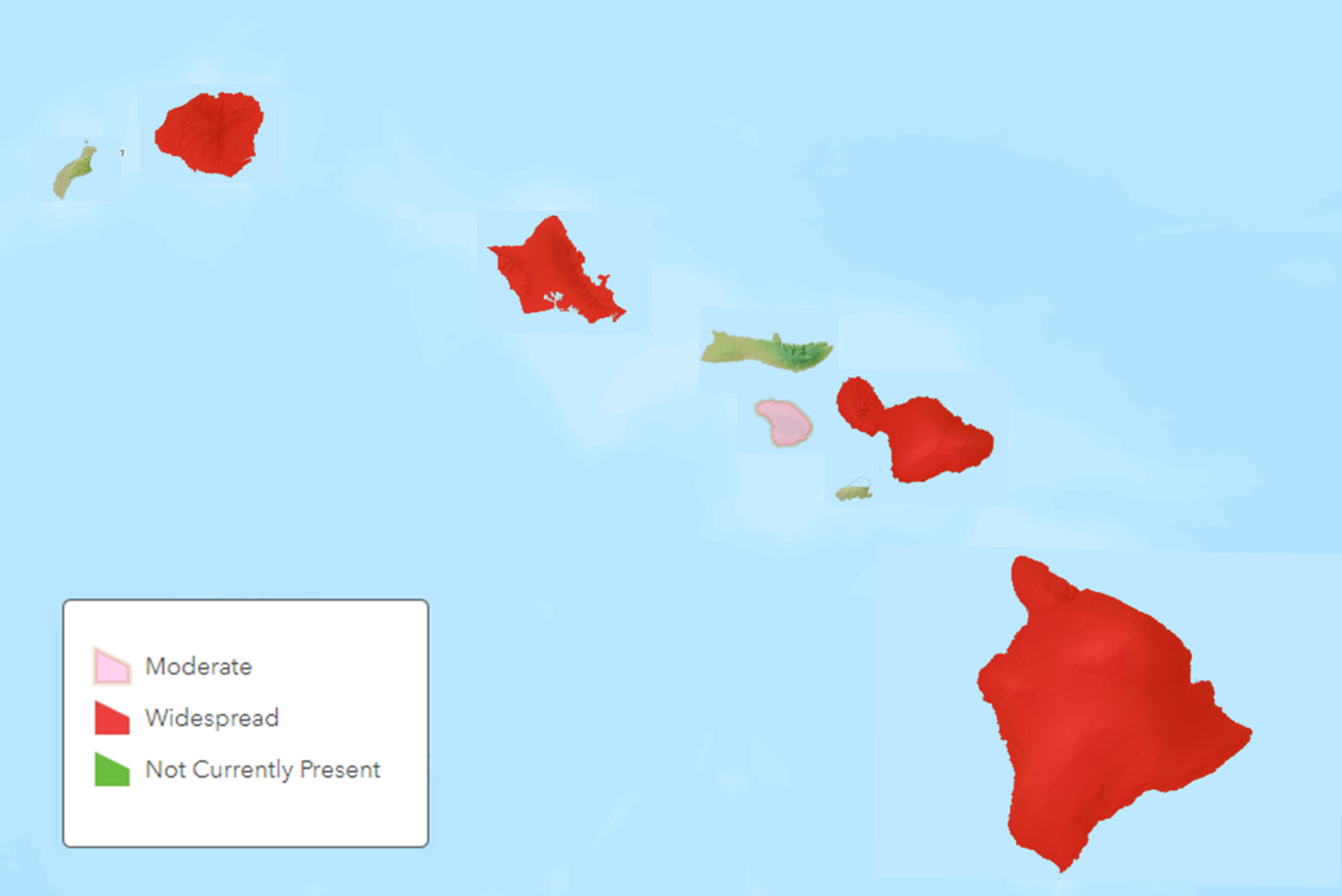 Moderate
Widespread
Not Currently Present